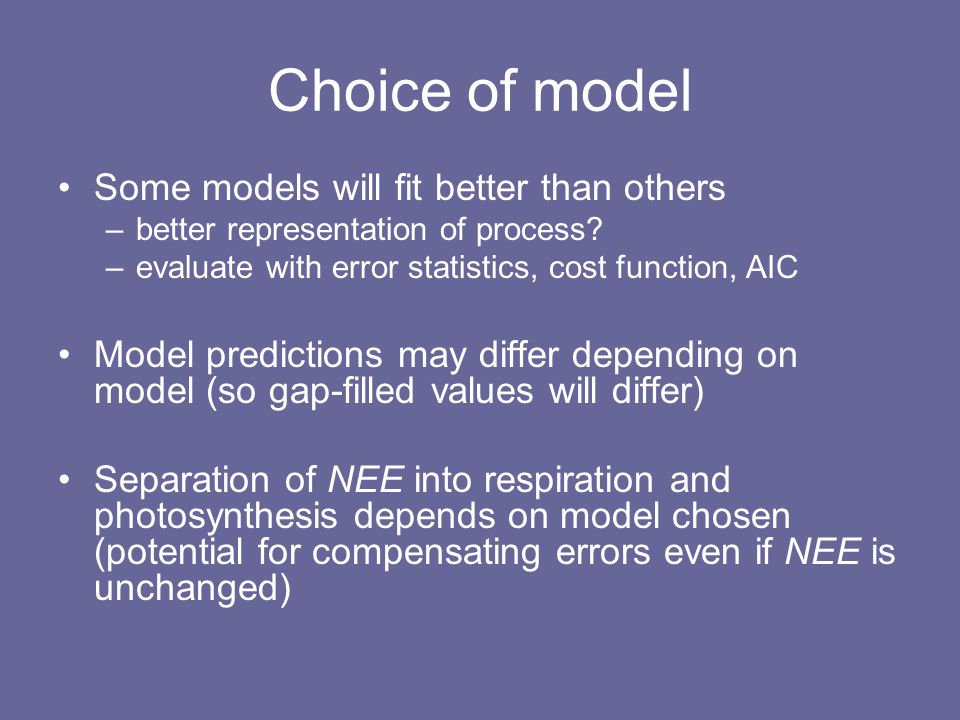 Choice of model

• Some models will fit better than others
 – better representation of process?
 – evaluate with error statistics, cost function, AIC

• Model predictions may differ depending on model (so gap-filled values will differ)

• Separation of NEE into respiration and photosynthesis depends on model chosen (potential for compensating errors even if NEE is unchanged)